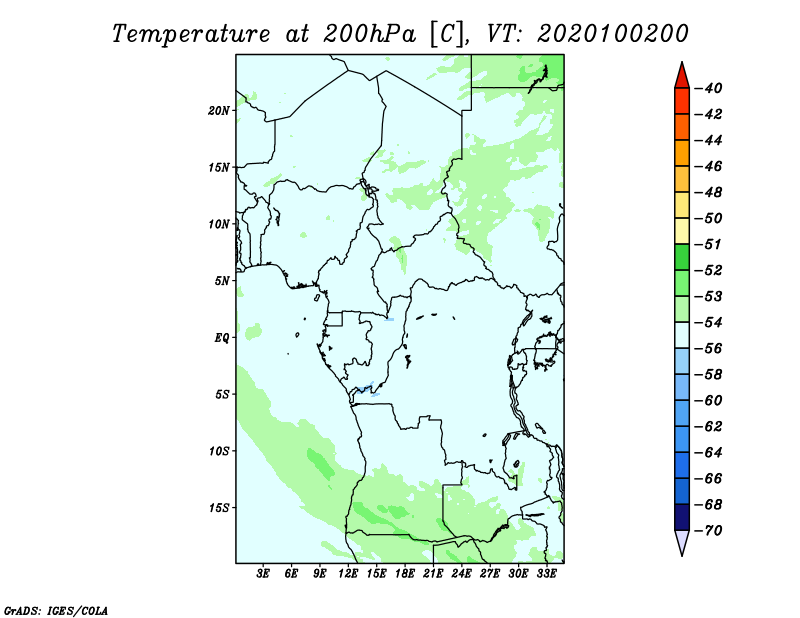 Temperature at 200hPa [C], VT: 2020100200

20N
15N
10N
5N
EQ
5S
10S
15S

3E 6E 9E 12E 15E 18E 21E 24E 27E 30E 33E

-40
-42
-44
-46
-48
-50
-51
-52
-53
-54
-56
-58
-60
-62
-64
-66
-68
-70

GrADS: IGES/COLA